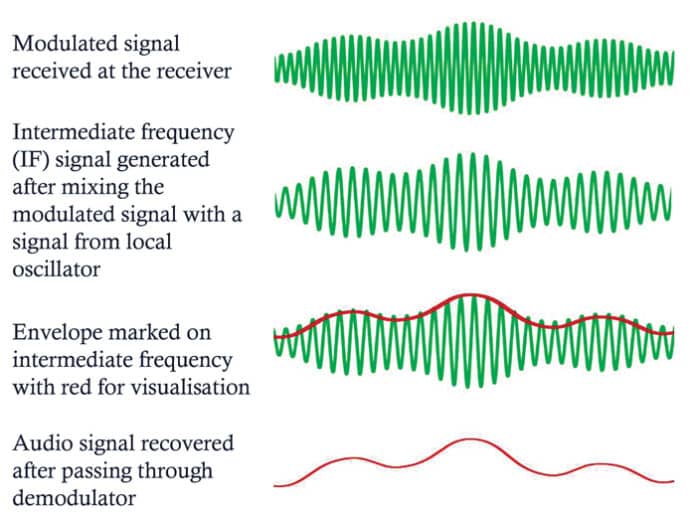 Modulated signal received at the receiver

Intermediate frequency (IF) signal generated after mixing the modulated signal with a signal from local oscillator

Envelope marked on intermediate frequency with red for visualisation

Audio signal recovered after passing through demodulator